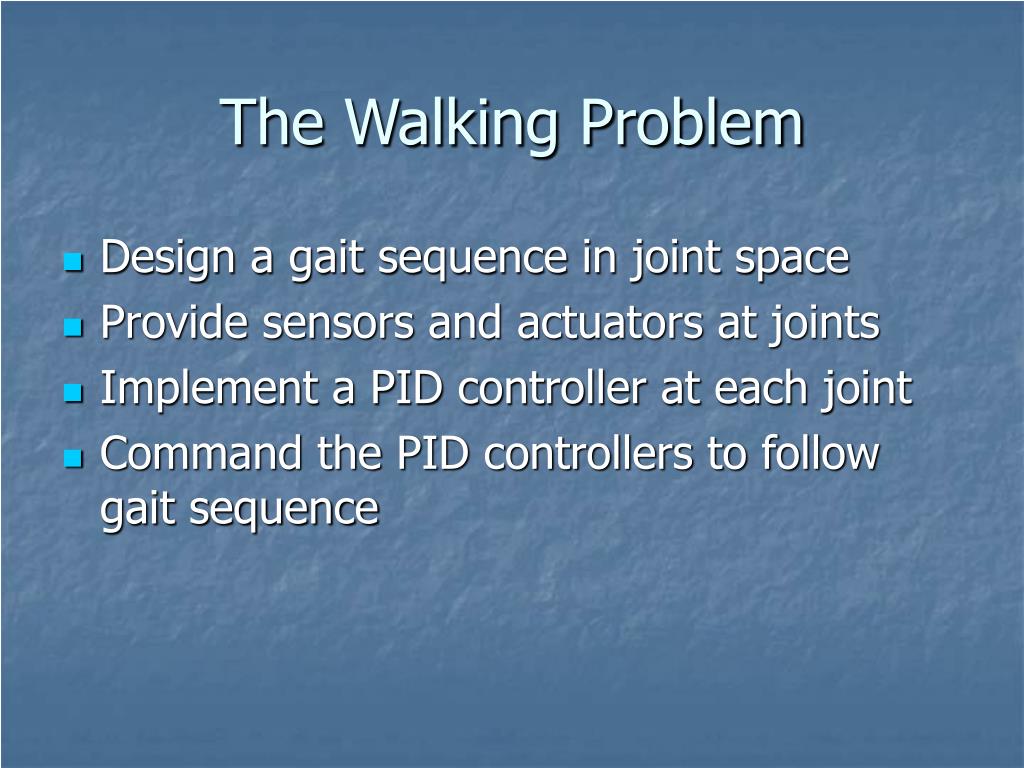 The Walking Problem

- Design a gait sequence in joint space
- Provide sensors and actuators at joints
- Implement a PID controller at each joint
- Command the PID controllers to follow gait sequence